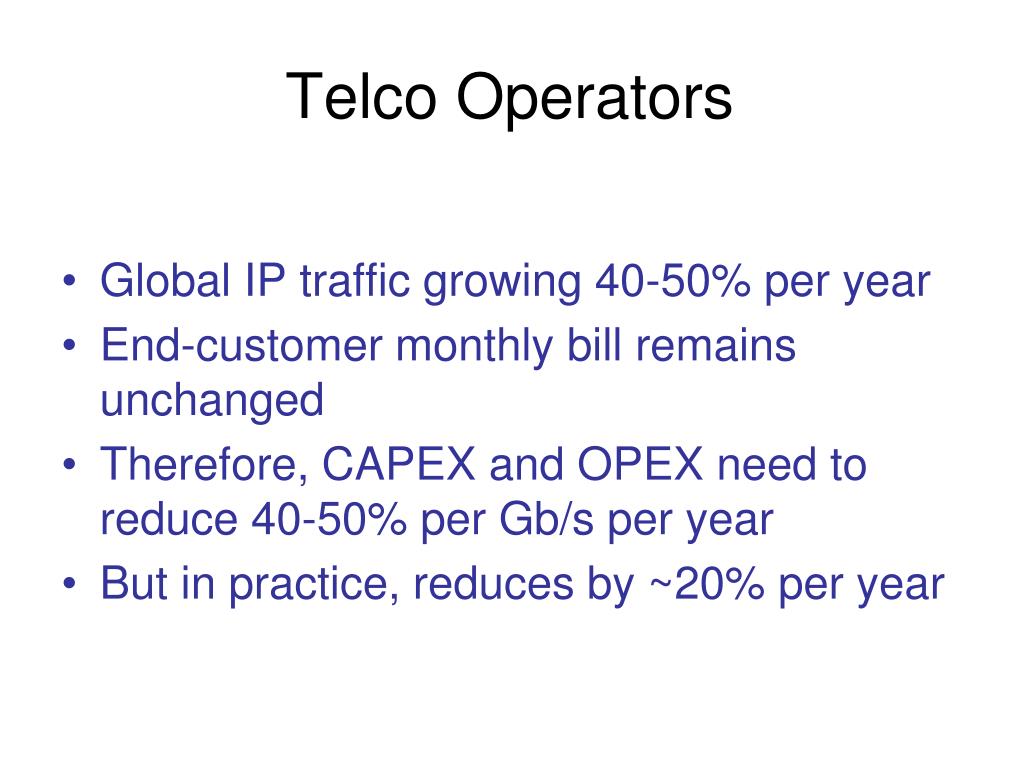 Telco Operators

• Global IP traffic growing 40-50% per year
• End-customer monthly bill remains unchanged
• Therefore, CAPEX and OPEX need to reduce 40-50% per Gb/s per year
• But in practice, reduces by ~20% per year